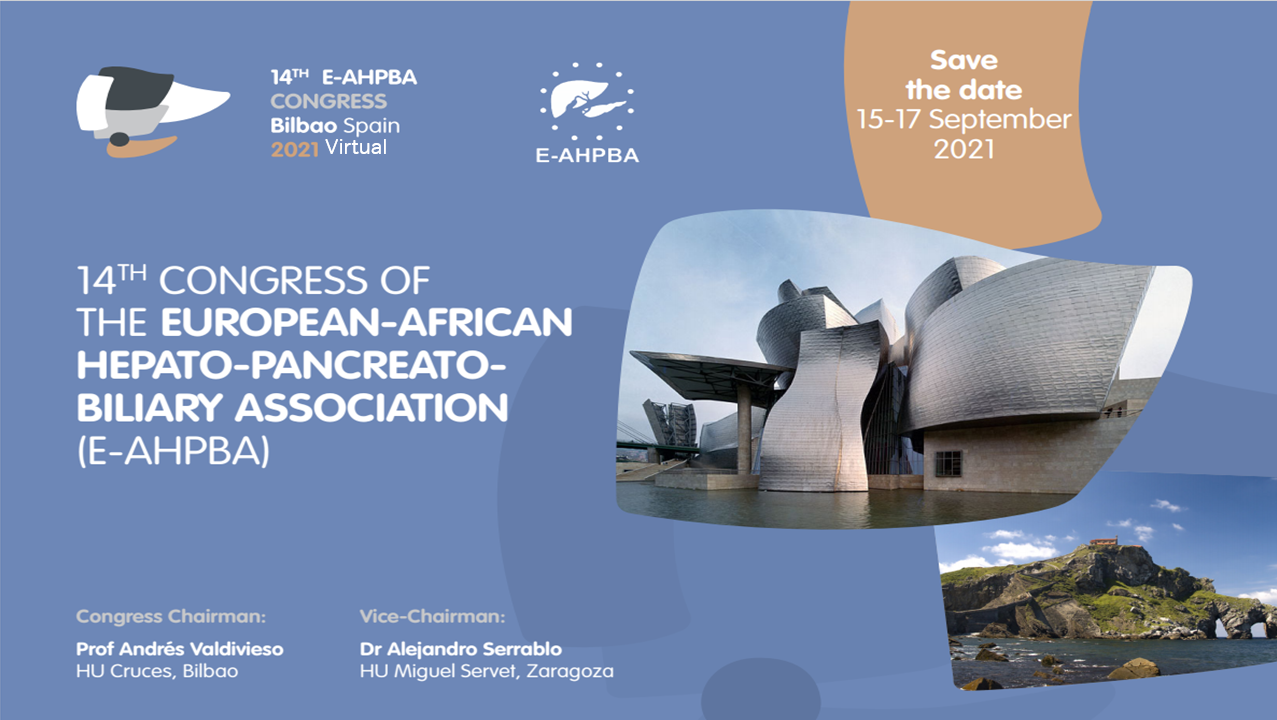 14TH E-AHPBA
CONGRESS
Bilbao Spain
2021 Virtual

E-AHPBA

Save the date
15-17 September 2021

14TH CONGRESS OF THE EUROPEAN-AFRICAN HEPATO-PANCREATO-BILIARY ASSOCIATION (E-AHPBA)

Congress Chairman:
Prof Andrés Valdivieso
HU Cruces, Bilbao

Vice-Chairman:
Dr Alejandro Serrablo
HU Miguel Servet, Zaragoza